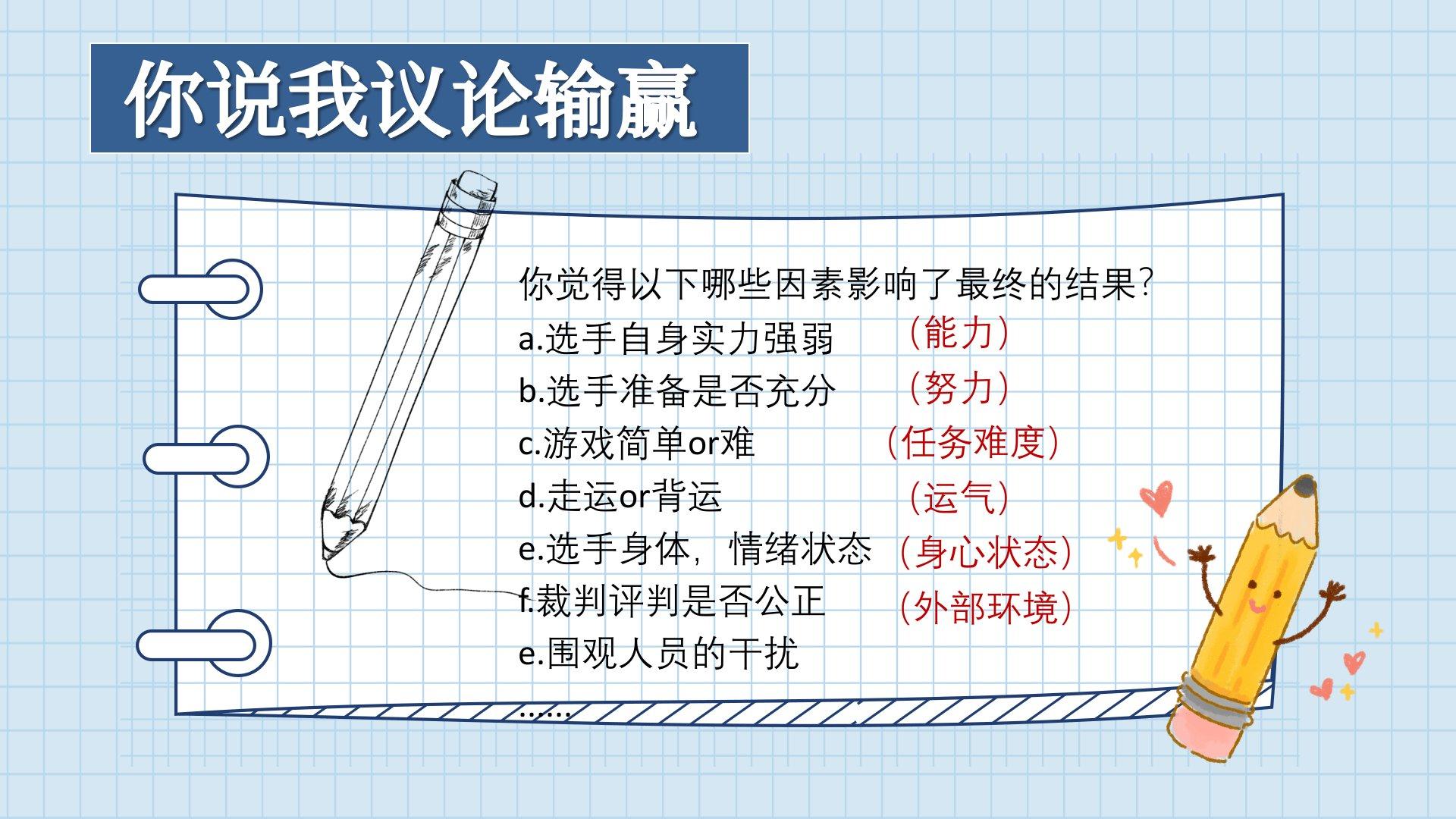 你说我议论输赢

你觉得以下哪些因素影响了最终的结果?

a.选手自身实力强弱 （能力）

b.选手准备是否充分 （努力）

c.游戏简单or难 （任务难度）

d.走运or背运 （运气）

e.选手身体，情绪状态 （身心状态）

f.裁判评判是否公正 （外部环境）

e.围观人员的干扰

……